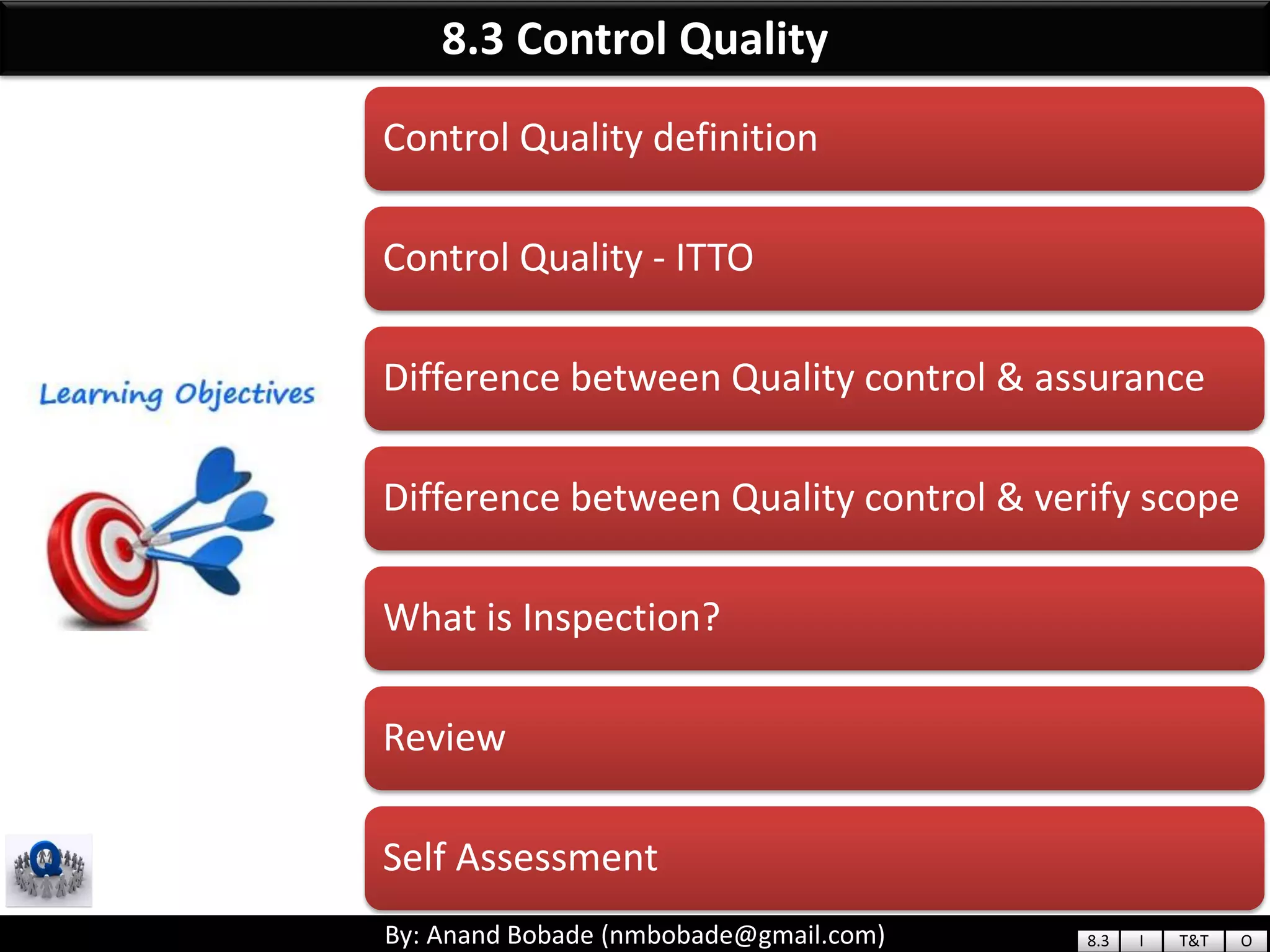 8.3 Control Quality

Learning Objectives

Control Quality definition

Control Quality - ITTO

Difference between Quality control & assurance

Difference between Quality control & verify scope

What is Inspection?

Review

Self Assessment

By: Anand Bobade (nmbobade@gmail.com)

8.3 I T&T O